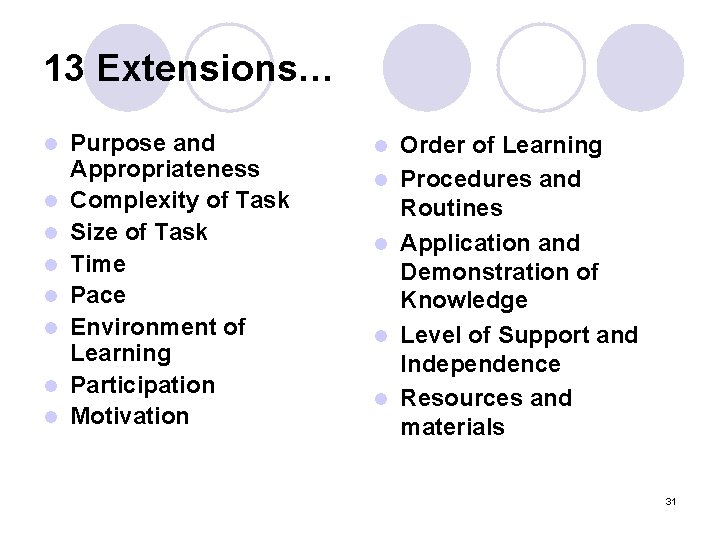 13 Extensions…

- Purpose and Appropriateness
- Complexity of Task
- Size of Task
- Time
- Pace
- Environment of Learning
- Participation
- Motivation

- Order of Learning
- Procedures and Routines
- Application and Demonstration of Knowledge
- Level of Support and Independence
- Resources and materials

31